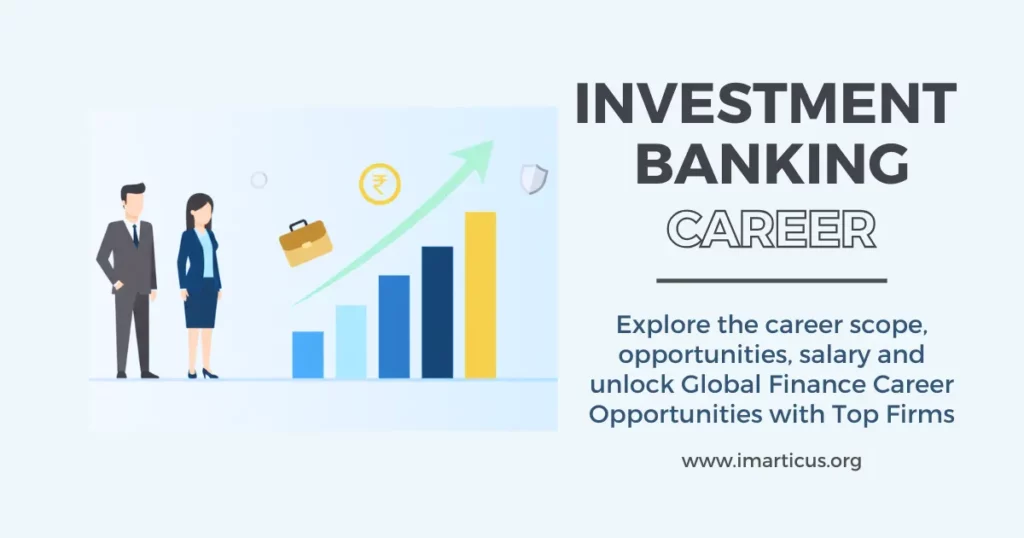 ₹

INVESTMENT BANKING

CAREER

Explore the career scope, opportunities, salary and unlock Global Finance Career Opportunities with Top Firms

www.imarticus.org